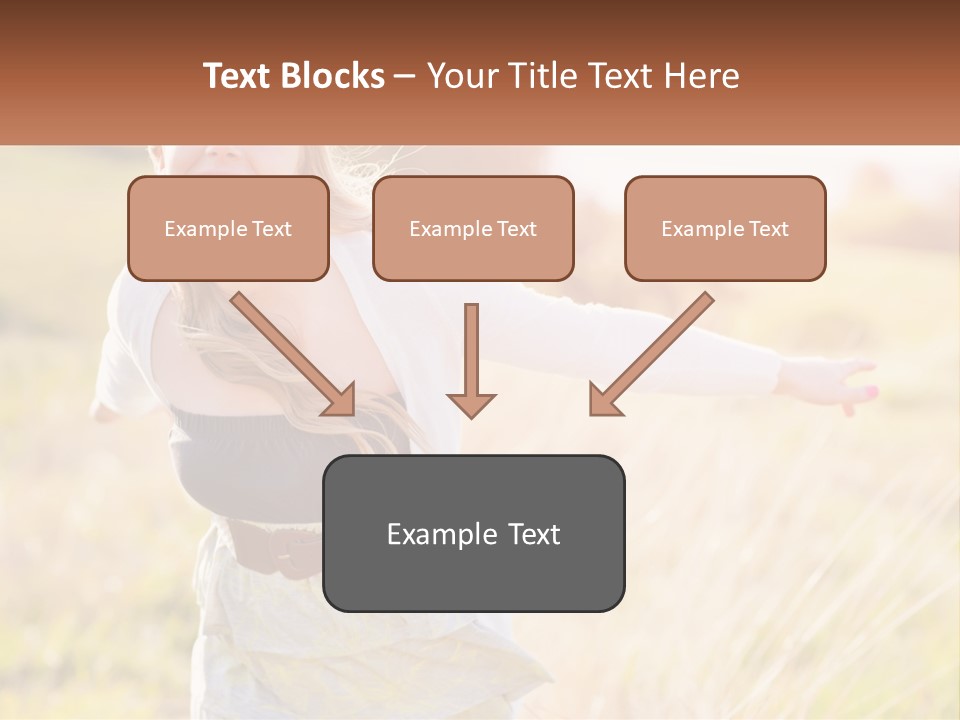 Text Blocks – Your Title Text Here

Example Text

Example Text

Example Text

Example Text